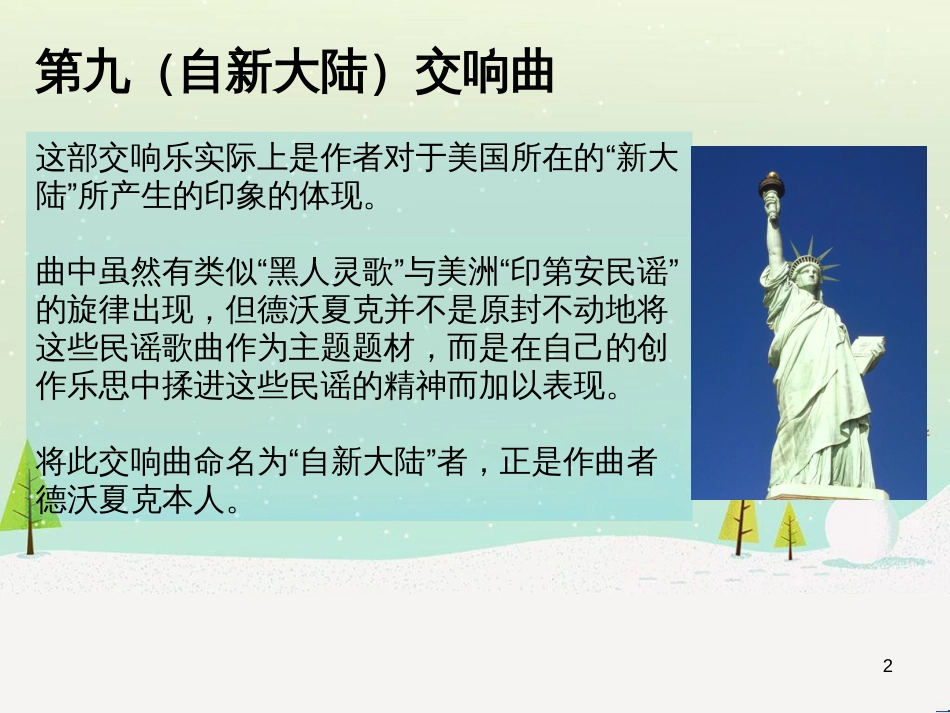 第九（自新大陆）交响曲

这部交响乐实际上是作者对于美国所在的“新大陆”所产生的印象的体现。

曲中虽然有类似“黑人灵歌”与美洲“印第安民谣”的旋律出现，但德沃夏克并不是原封不动地将这些民谣歌曲作为主题题材，而是在自己的创作乐思中揉进这些民谣的精神而加以表现。

将此交响曲命名为“自新大陆”者，正是作曲者德沃夏克本人。

2